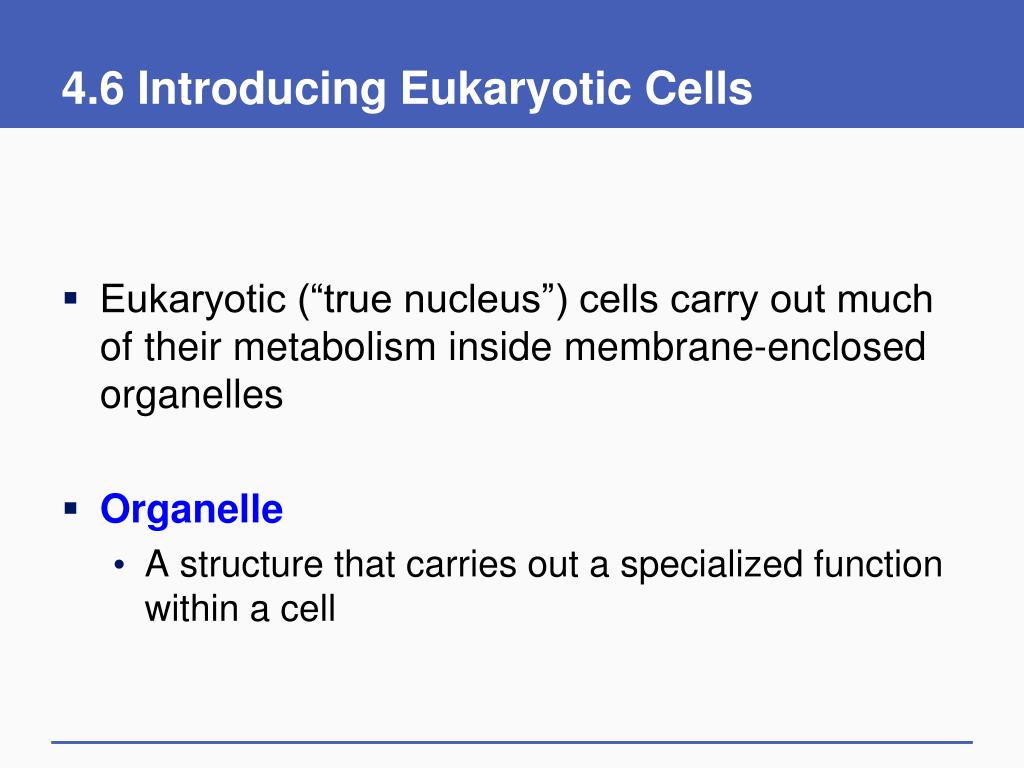 4.6 Introducing Eukaryotic Cells

▪ Eukaryotic (“true nucleus”) cells carry out much of their metabolism inside membrane-enclosed organelles

▪ Organelle
• A structure that carries out a specialized function within a cell